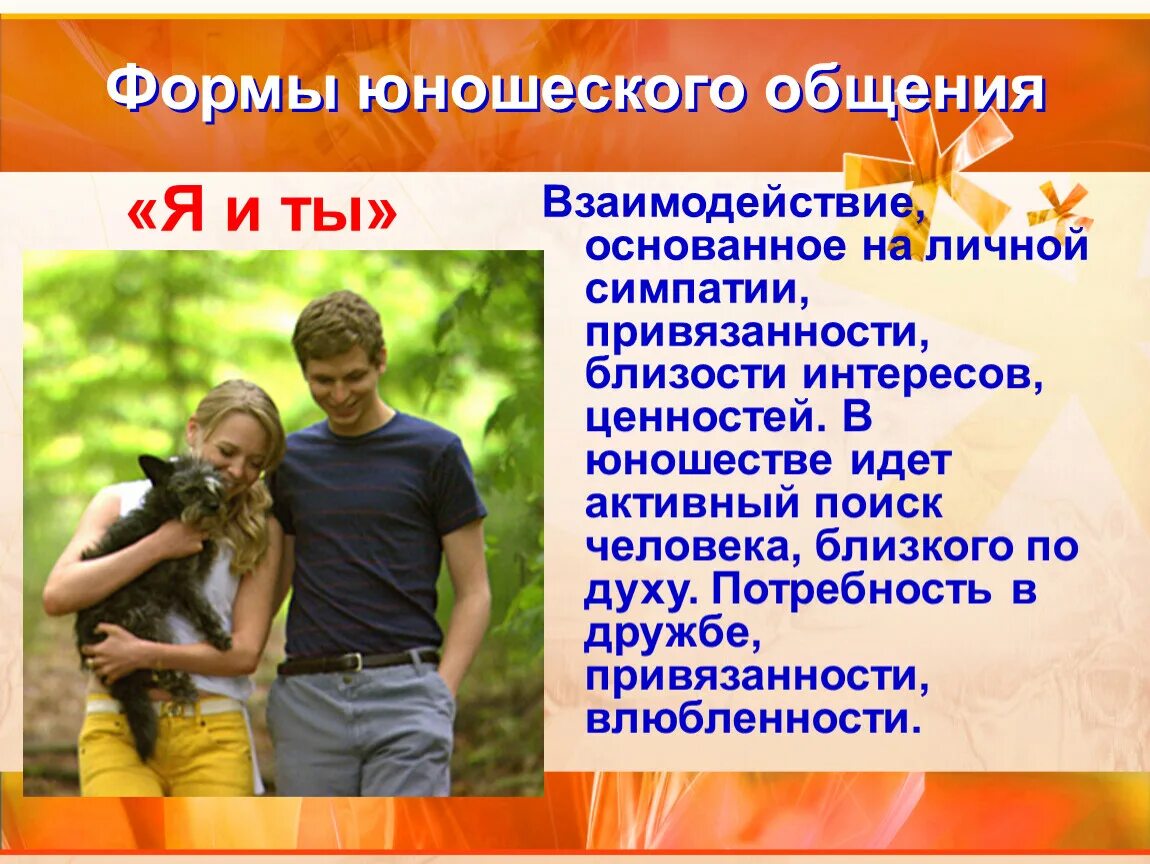 Формы юношеского общения

«Я и ты»

Взаимодействие, основанное на личной симпатии, привязанности, близости интересов, ценностей. В юношестве идет активный поиск человека, близкого по духу. Потребность в дружбе, привязанности, влюбленности.